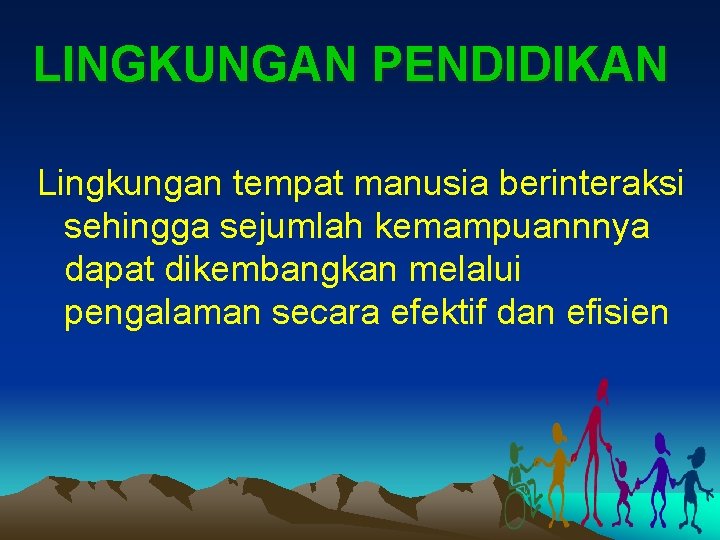 LINGKUNGAN PENDIDIKAN

Lingkungan tempat manusia berinteraksi sehingga sejumlah kemampuannnya dapat dikembangkan melalui pengalaman secara efektif dan efisien